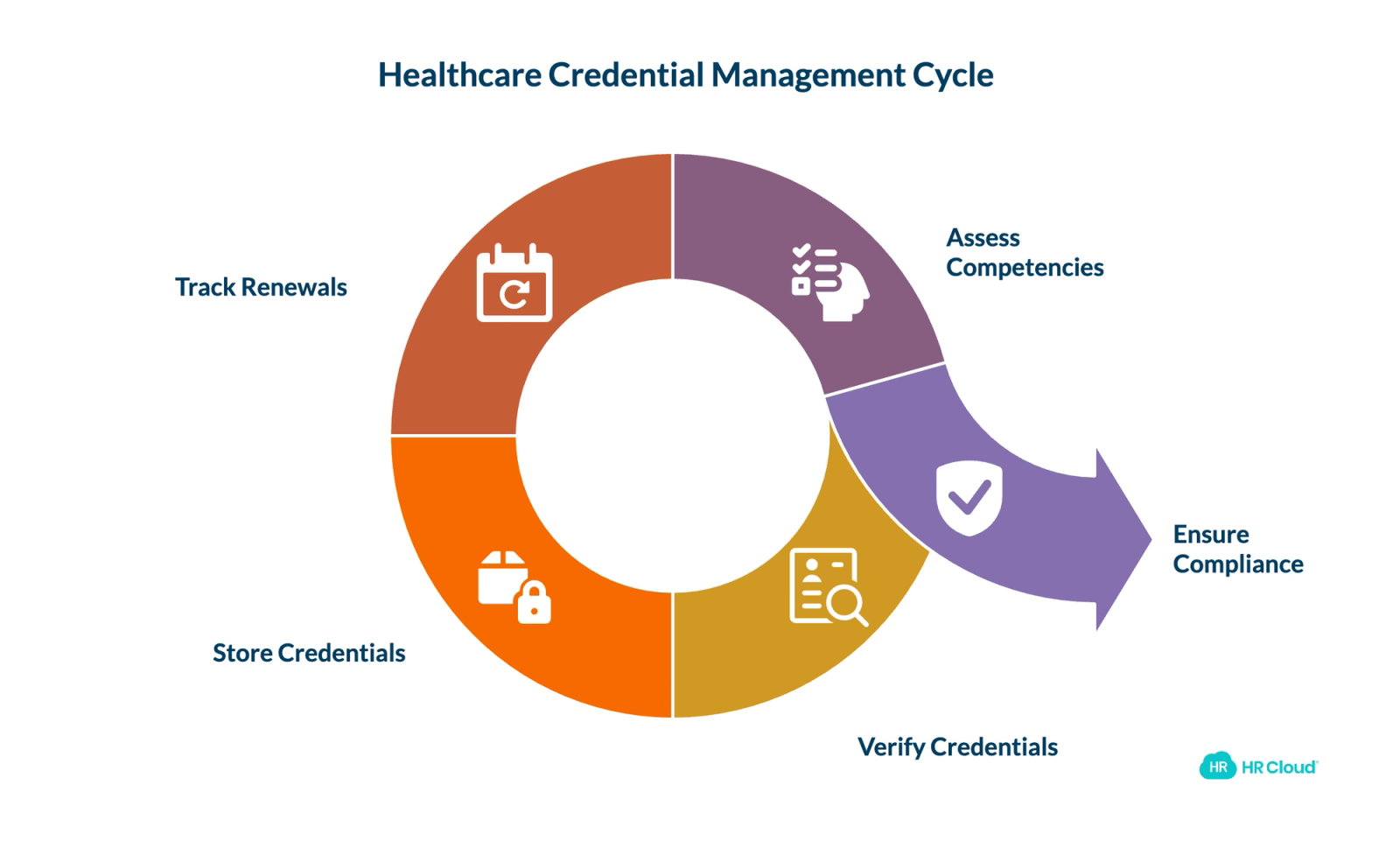 Healthcare Credential Management Cycle

Track Renewals

Assess Competencies

Ensure Compliance

Store Credentials

Verify Credentials

HR HR Cloud